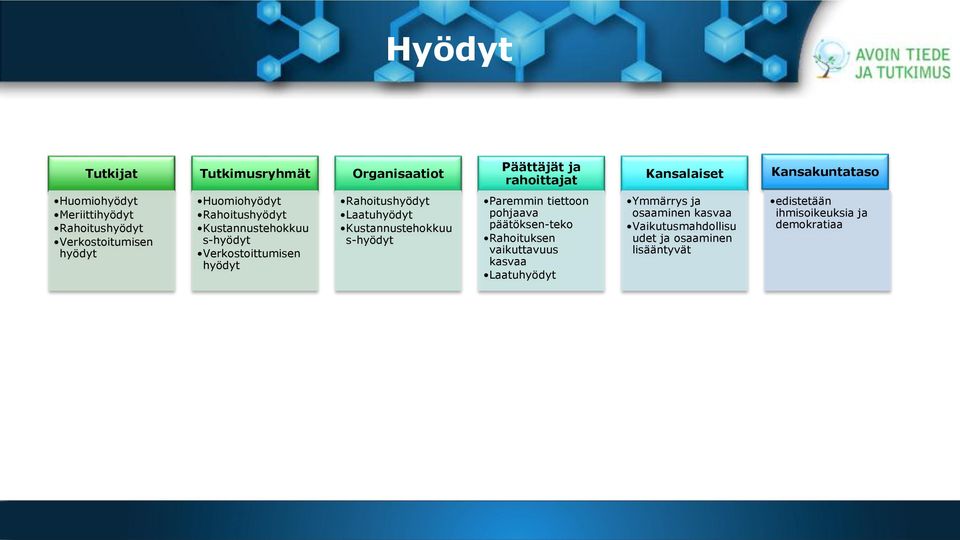 Hyödyt

AVOIN TIEDE JA TUTKIMUS

Tutkijat
•Huomiohyödyt
•Meriittihyödyt
•Rahoitushyödyt
•Verkostoitumisen hyödyt

Tutkimusryhmät
•Huomiohyödyt
•Rahoitushyödyt
•Kustannustehokkuus-hyödyt
•Verkostoittumisen hyödyt

Organisaatiot
•Rahoitushyödyt
•Laatuhyödyt
•Kustannustehokkuus-hyödyt

Päättäjät ja rahoittajat
•Paremmin tiettoon pohjaava päätöksen-teko
•Rahoituksen vaikuttavuus kasvaa
•Laatuhyödyt

Kansalaiset
•Ymmärrys ja osaaminen kasvaa
•Vaikutusmahdollisuudet ja osaaminen lisääntyvät

Kansakuntataso
•edistetään ihmisoikeuksia ja demokratiaa